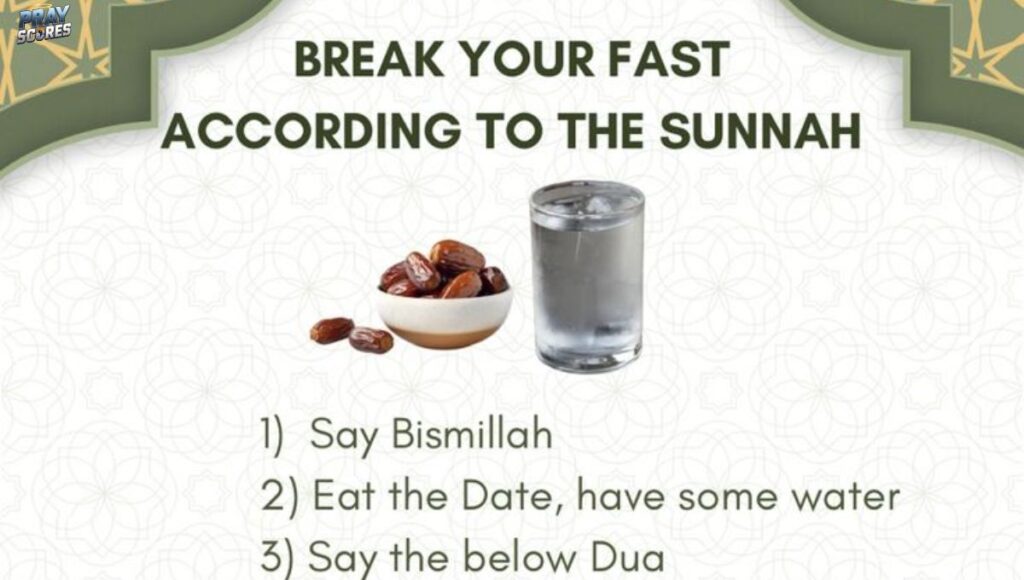 PRAY SCORES

BREAK YOUR FAST ACCORDING TO THE SUNNAH

1) Say Bismillah
2) Eat the Date, have some water
3) Say the below Dua